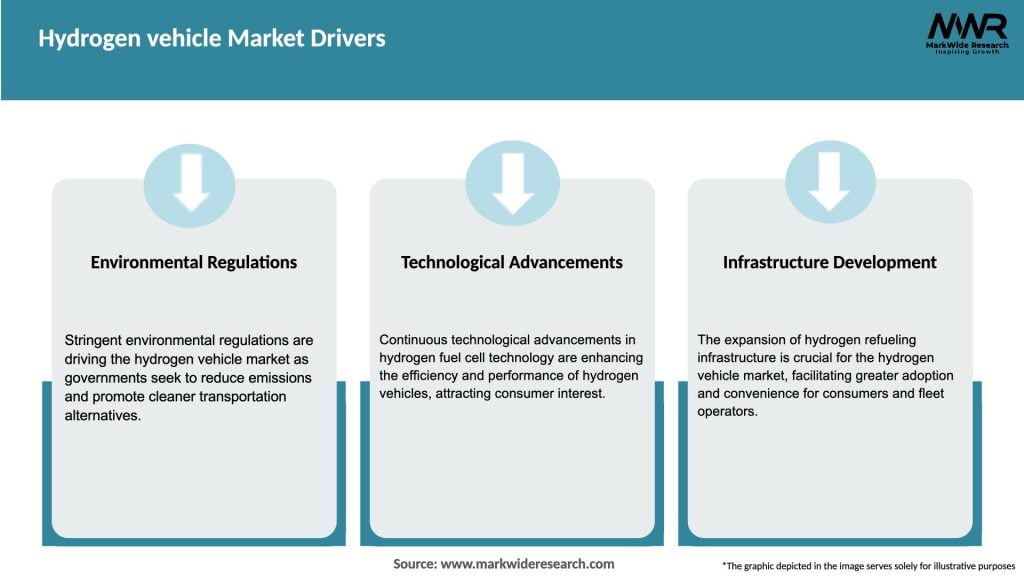 Hydrogen vehicle Market Drivers

MWR
MarkWide Research
Inspiring Growth

Environmental Regulations

Stringent environmental regulations are driving the hydrogen vehicle market as governments seek to reduce emissions and promote cleaner transportation alternatives.

Technological Advancements

Continuous technological advancements in hydrogen fuel cell technology are enhancing the efficiency and performance of hydrogen vehicles, attracting consumer interest.

Infrastructure Development

The expansion of hydrogen refueling infrastructure is crucial for the hydrogen vehicle market, facilitating greater adoption and convenience for consumers and fleet operators.

Source: www.markwideresearch.com

*The graphic depicted in the image serves solely for illustrative purposes